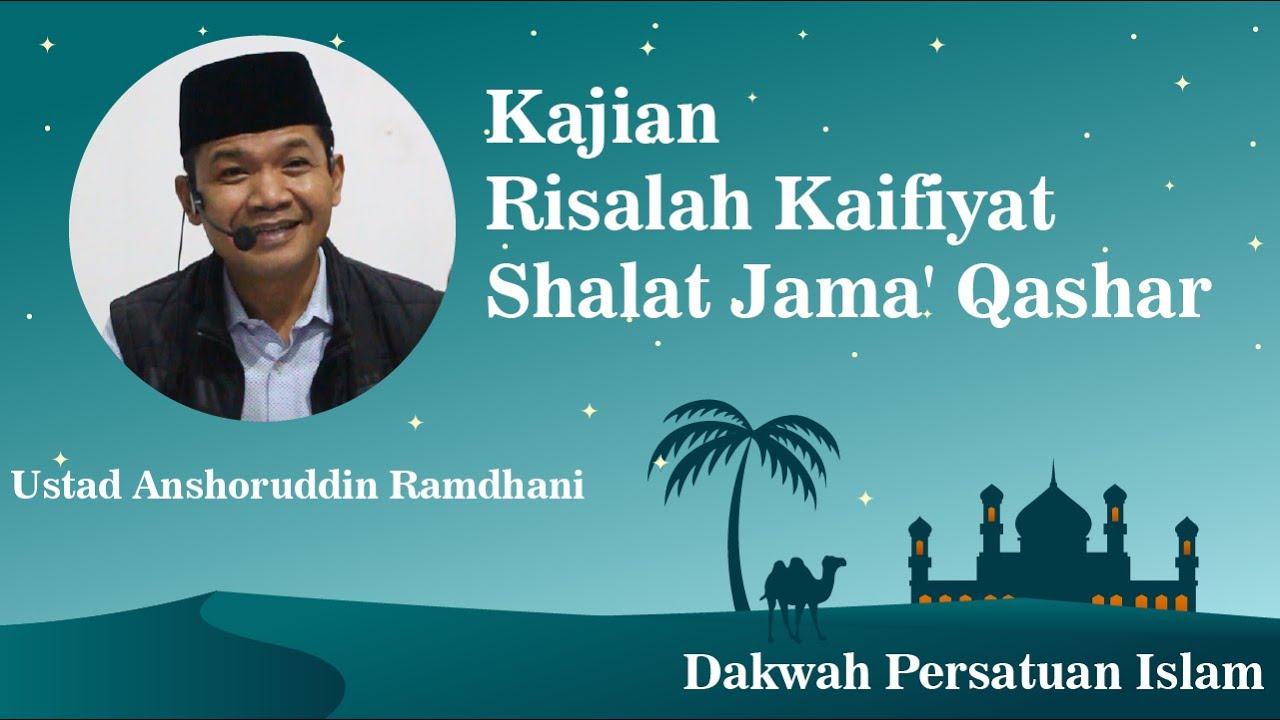 Kajian
Risalah Kaifiyat
Shalat Jama' Qashar

Ustad Anshoruddin Ramdhani

Dakwah Persatuan Islam